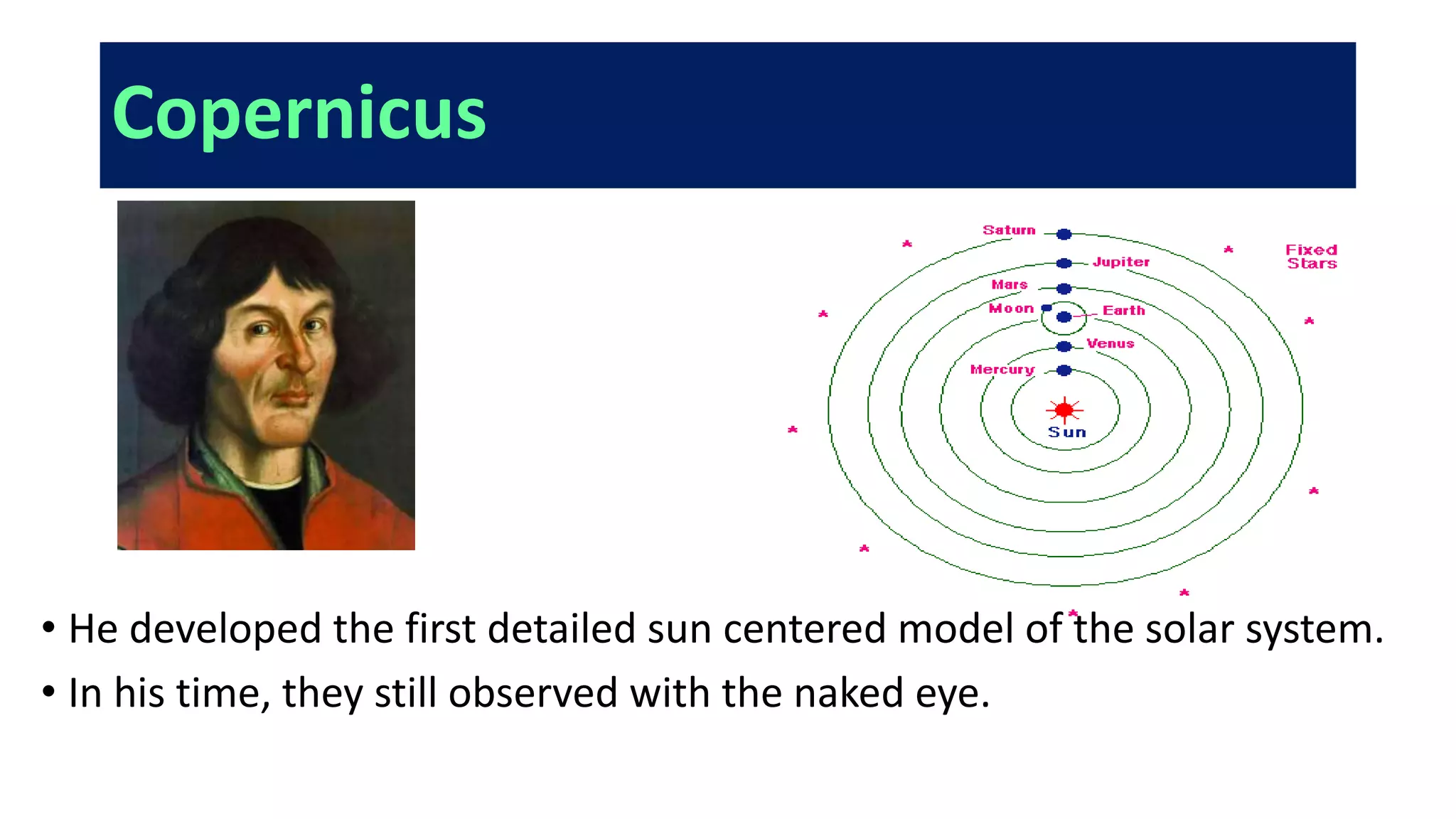 Copernicus

Saturn
Jupiter
Fixed Stars
Mars
Moon
Earth
Venus
Mercury
Sun

• He developed the first detailed sun centered model of the solar system.
• In his time, they still observed with the naked eye.